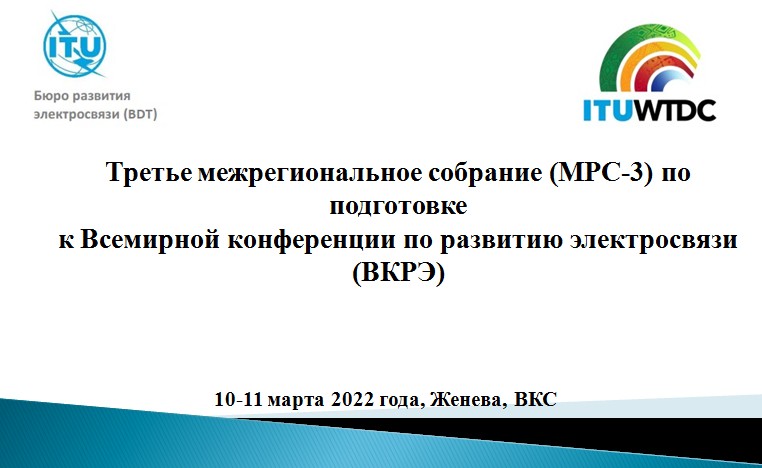 ITU

Бюро развития электросвязи (BDT)

ITUWTDC

Третье межрегиональное собрание (МРС-3) по подготовке к Всемирной конференции по развитию электросвязи (ВКРЭ)

10-11 марта 2022 года, Женева, ВКС